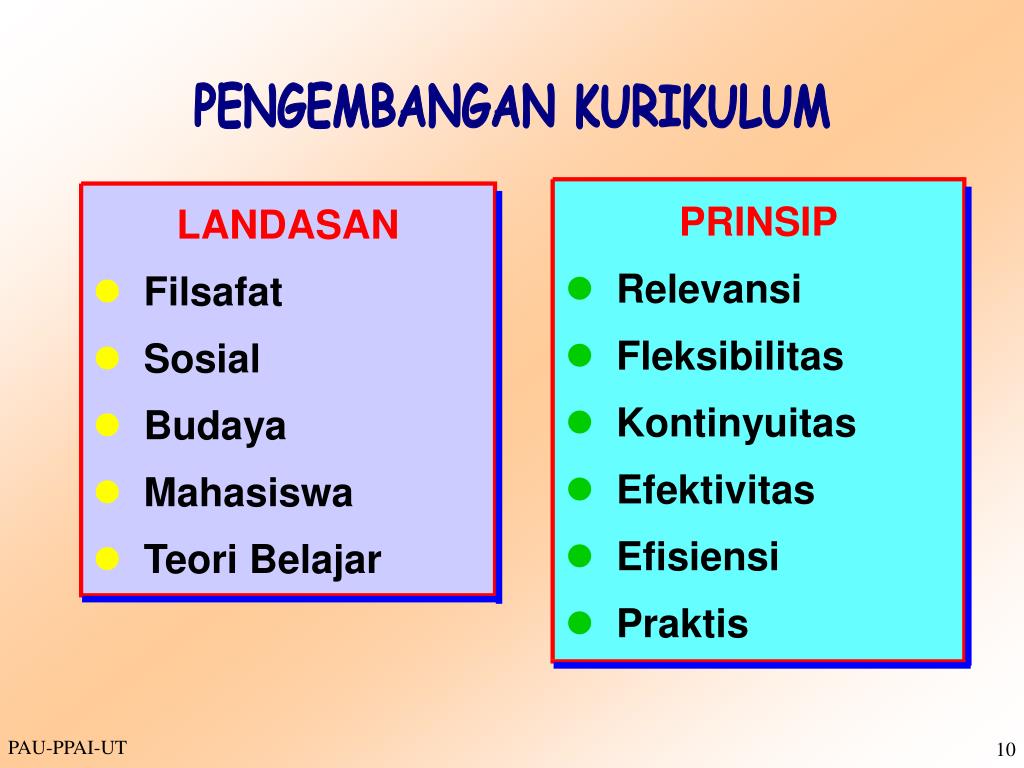 PENGEMBANGAN KURIKULUM

LANDASAN
- Filsafat
- Sosial
- Budaya
- Mahasiswa
- Teori Belajar

PRINSIP
- Relevansi
- Fleksibilitas
- Kontinyuitas
- Efektivitas
- Efisiensi
- Praktis

PAU-PPAI-UT

10